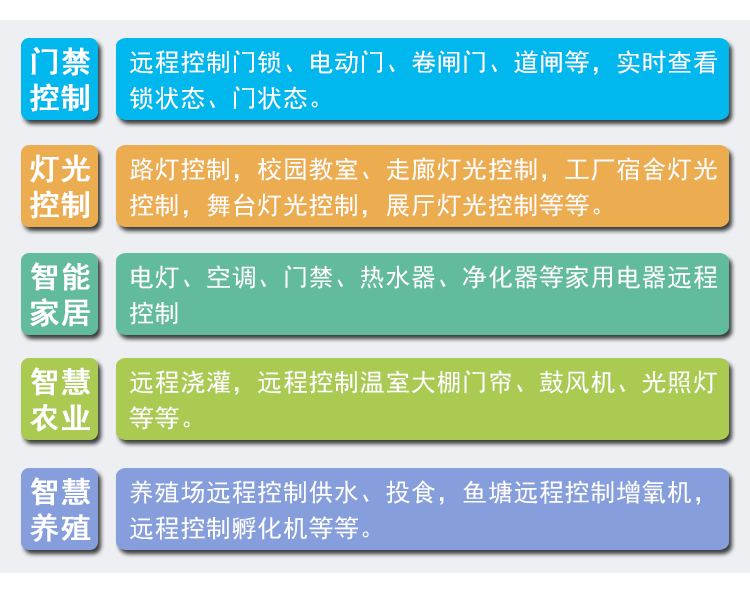 门禁控制

远程控制门锁、电动门、卷闸门、道闸等，实时查看锁状态、门状态。

灯光控制

路灯控制，校园教室、走廊灯光控制，工厂宿舍灯光控制，舞台灯光控制，展厅灯光控制等等。

智能家居

电灯、空调、门禁、热水器、净化器等家用电器远程控制

智慧农业

远程浇灌，远程控制温室大棚门帘、鼓风机、光照灯等等。

智慧养殖

养殖场远程控制供水、投食，鱼塘远程控制增氧机，远程控制孵化机等等。